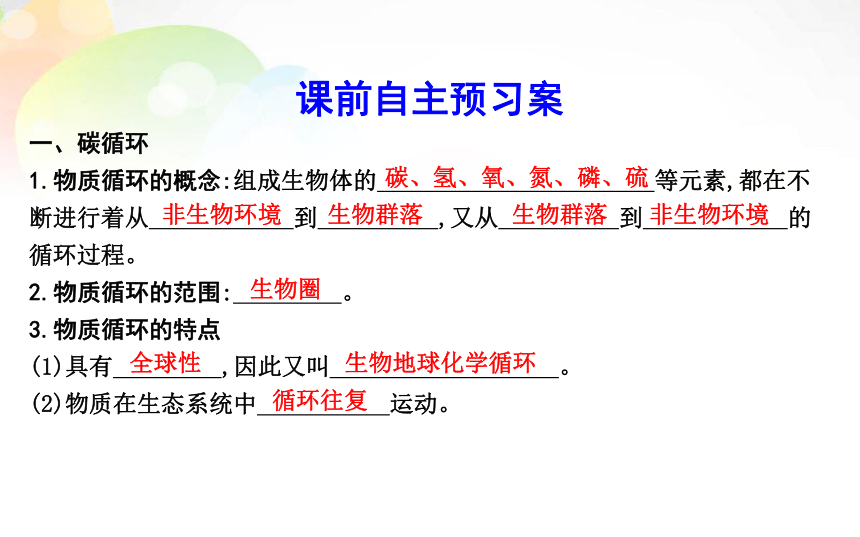 课前自主预习案

一、碳循环

1.物质循环的概念:组成生物体的碳、氢、氧、氮、磷、硫等元素,都在不断进行着从非生物环境到生物群落,又从生物群落到非生物环境的循环过程。

2.物质循环的范围:生物圈。

3.物质循环的特点

(1)具有全球性,因此又叫生物地球化学循环。

(2)物质在生态系统中循环往复运动。